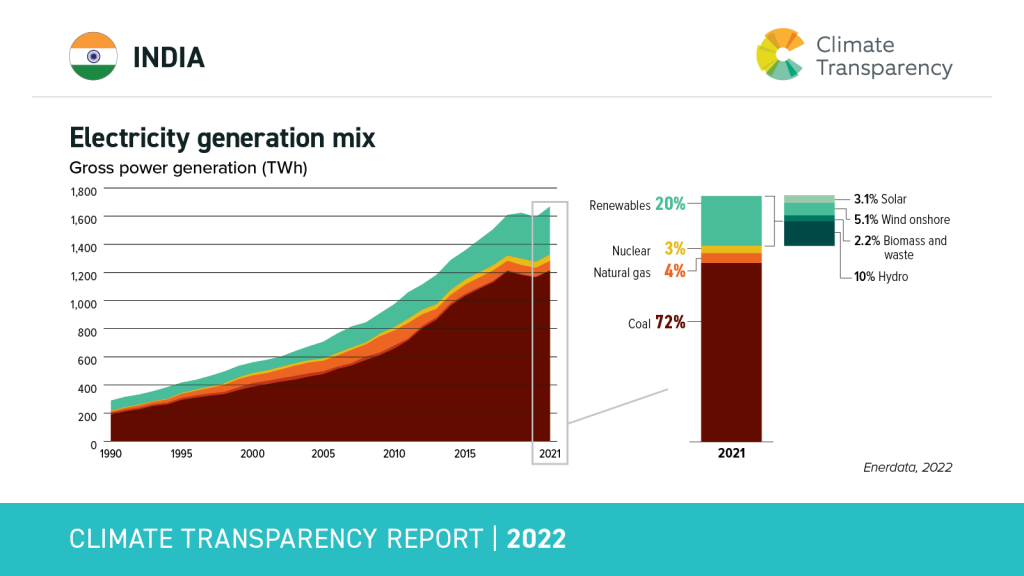 INDIA

Climate Transparency

Electricity generation mix

Gross power generation (TWh)

1,800
1,600
1,400
1,200
1,000
800
600
400
200
0

1990 1995 2000 2005 2010 2015 2021

Renewables 20%

Nuclear 3%

Natural gas 4%

Coal 72%

2021

3.1% Solar

5.1% Wind onshore

2.2% Biomass and waste

10% Hydro

Enerdata, 2022

CLIMATE TRANSPARENCY REPORT | 2022